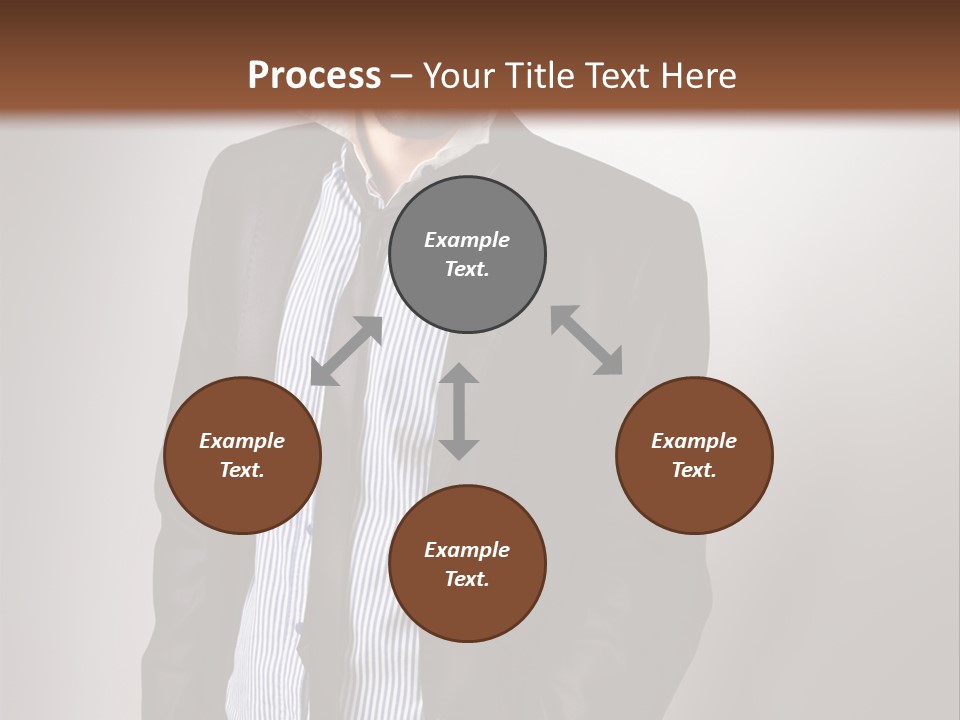 Process – Your Title Text Here

Example Text.

Example Text.

Example Text.

Example Text.